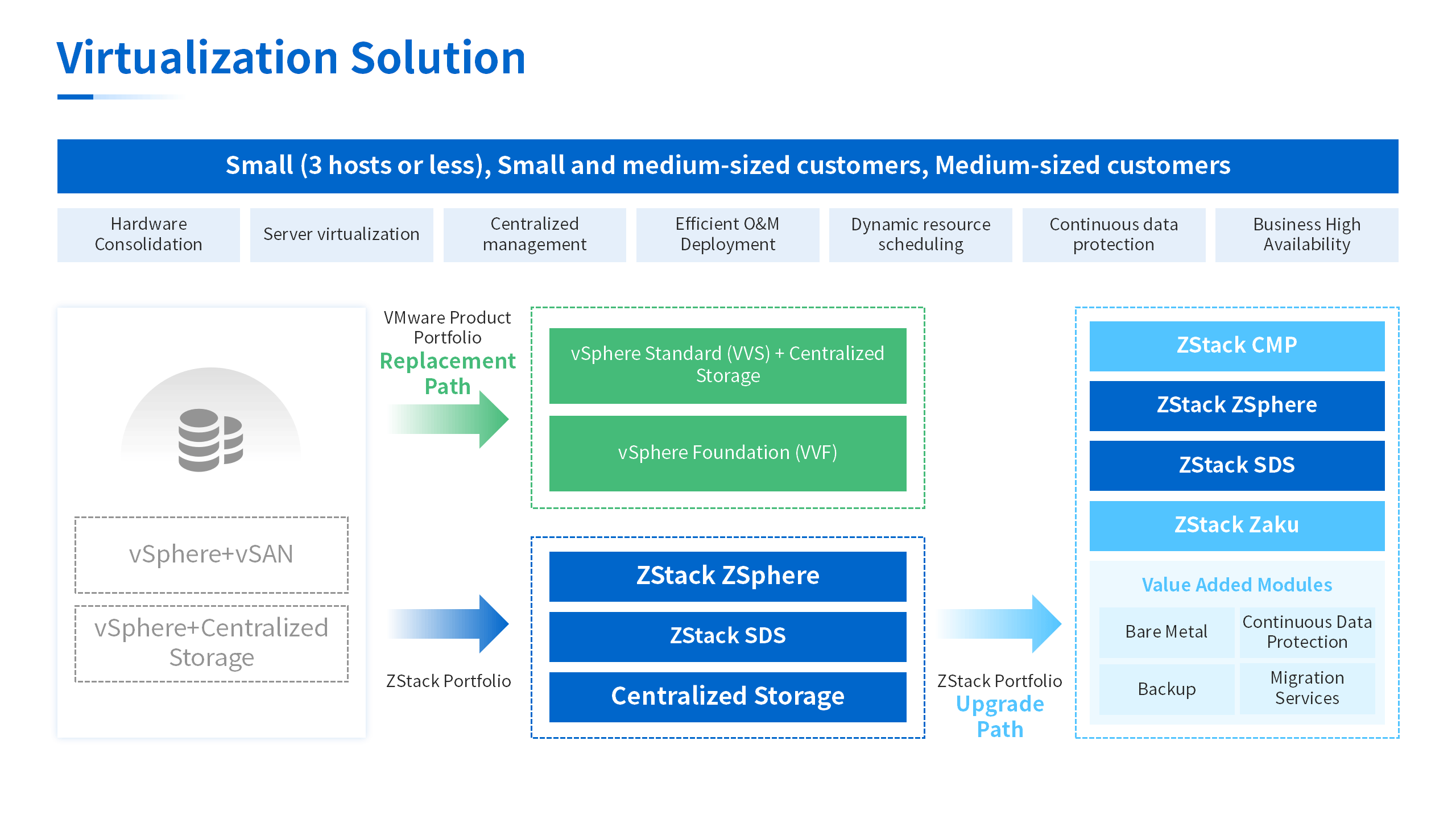 Virtualization Solution

Small (3 hosts or less), Small and medium-sized customers, Medium-sized customers

Hardware Consolidation

Server virtualization

Centralized management

Efficient O&M Deployment

Dynamic resource scheduling

Continuous data protection

Business High Availability

vSphere+vSAN

vSphere+Centralized Storage

VMware Product Portfolio
Replacement Path

vSphere Standard (VVS) + Centralized Storage

vSphere Foundation (VVF)

ZStack Portfolio

ZStack ZSphere

ZStack SDS

Centralized Storage

ZStack Portfolio
Upgrade Path

ZStack CMP

ZStack ZSphere

ZStack SDS

ZStack Zaku

Value Added Modules

Bare Metal

Continuous Data Protection

Backup

Migration Services